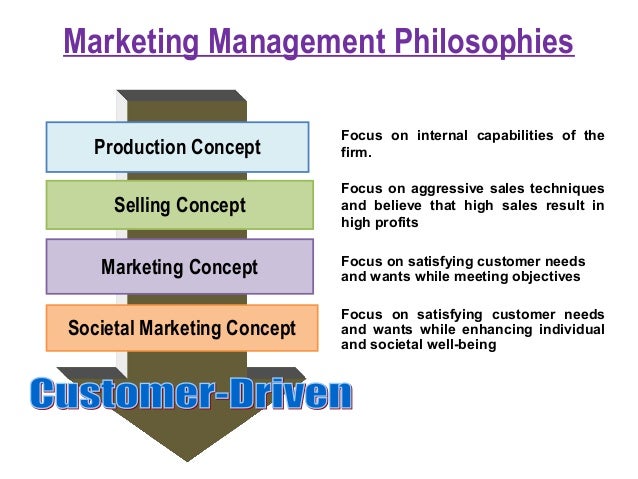 Marketing Management Philosophies

Production Concept

Focus on internal capabilities of the firm.

Selling Concept

Focus on aggressive sales techniques and believe that high sales result in high profits

Marketing Concept

Focus on satisfying customer needs and wants while meeting objectives

Societal Marketing Concept

Focus on satisfying customer needs and wants while enhancing individual and societal well-being

Customer-Driven